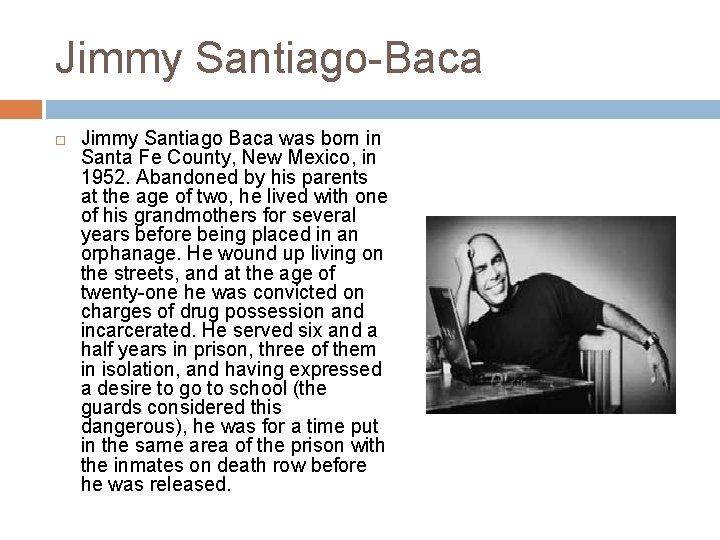 Jimmy Santiago-Baca

Jimmy Santiago Baca was born in Santa Fe County, New Mexico, in 1952. Abandoned by his parents at the age of two, he lived with one of his grandmothers for several years before being placed in an orphanage. He wound up living on the streets, and at the age of twenty-one he was convicted on charges of drug possession and incarcerated. He served six and a half years in prison, three of them in isolation, and having expressed a desire to go to school (the guards considered this dangerous), he was for a time put in the same area of the prison with the inmates on death row before he was released.